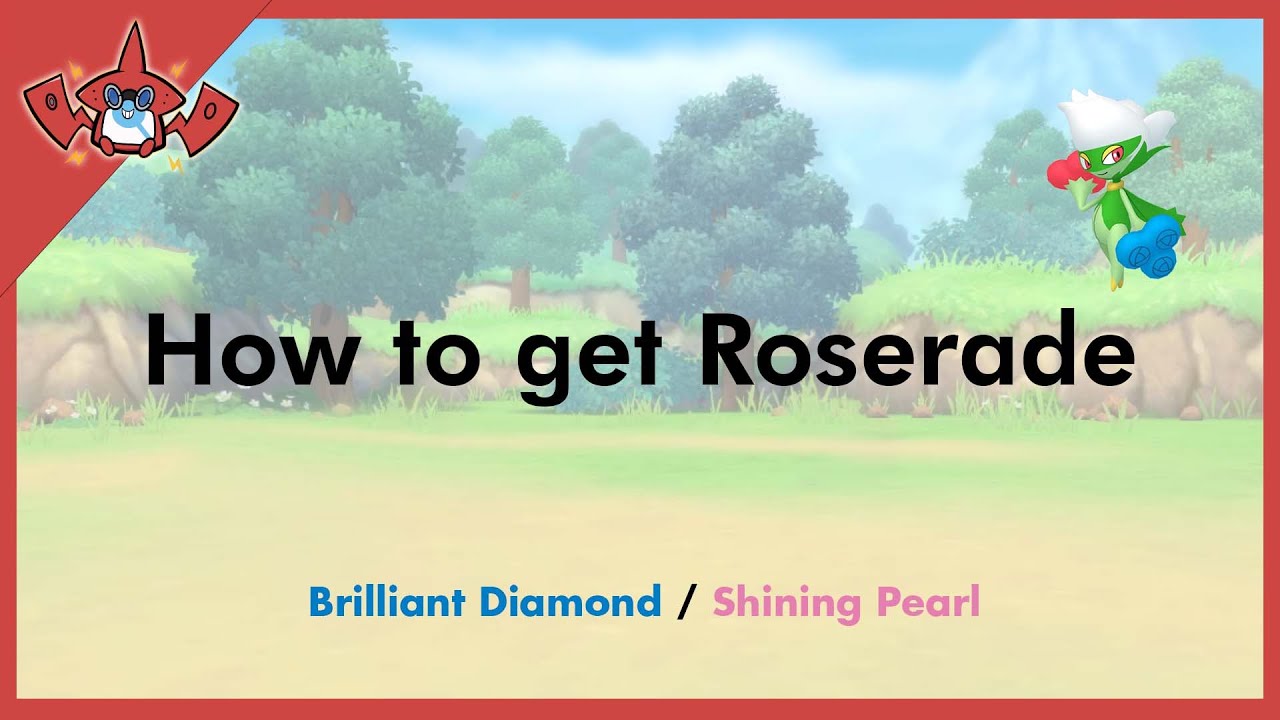 How to get Roserade

Brilliant Diamond / Shining Pearl